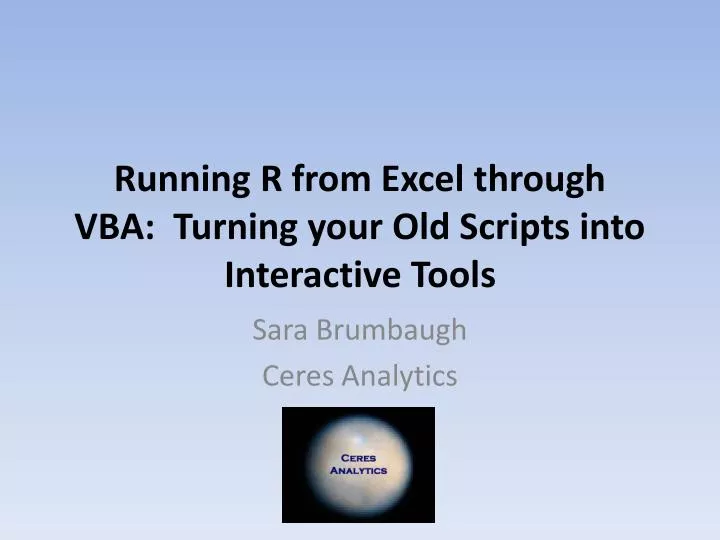 Running R from Excel through VBA: Turning your Old Scripts into Interactive Tools

Sara Brumbaugh

Ceres Analytics

CERES
ANALYTICS